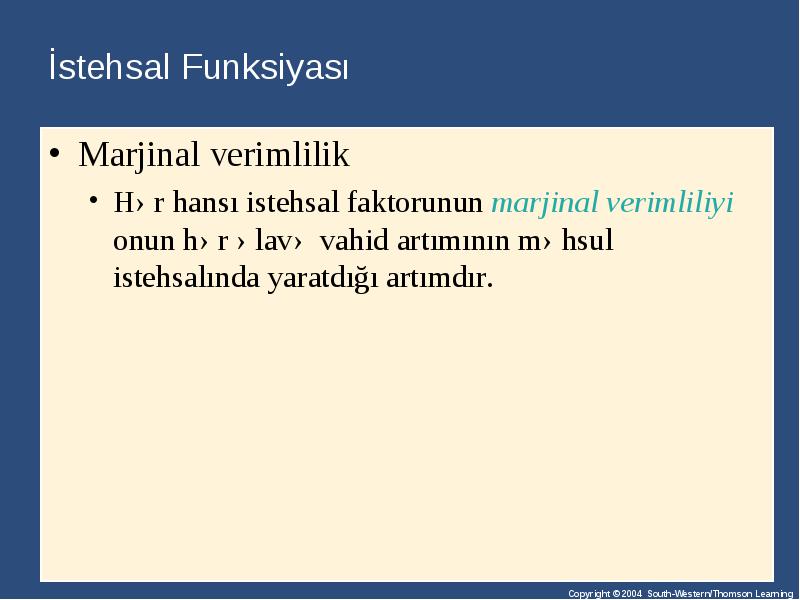 İstehsal Funksiyası

• Marjinal verimlilik

• H› r hansı istehsal faktorunun marjinal verimliliyi onun h› r › lav› vahid artımının m› hsul istehsalında yaratdığı artımdır.

Copyright © 2004 South-Western/Thomson Learning